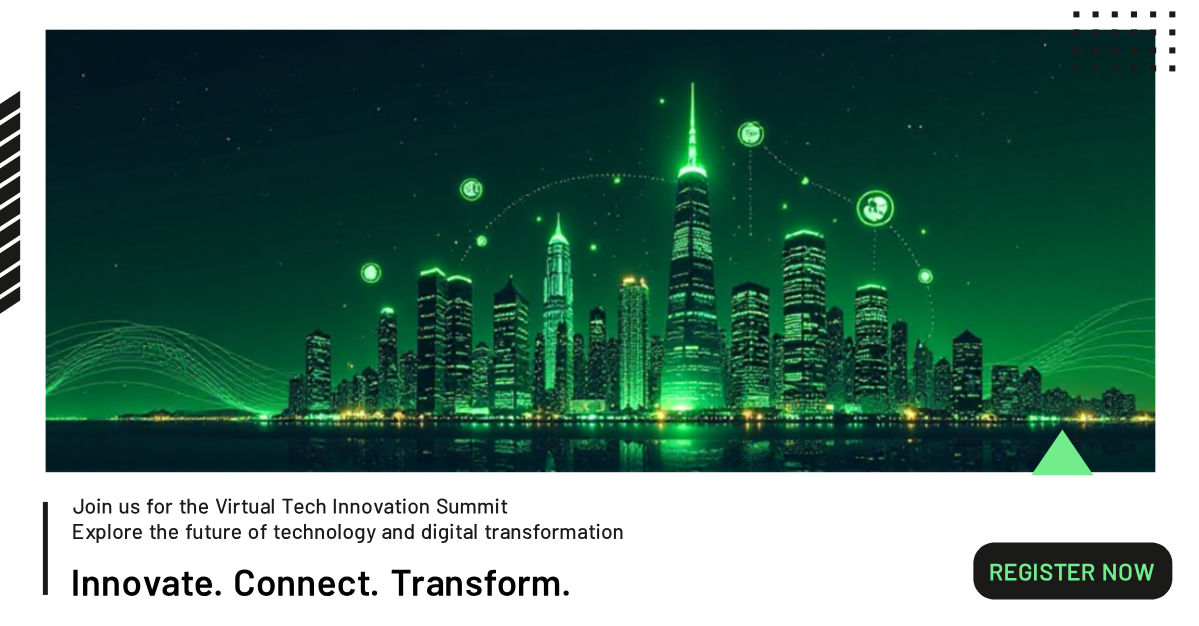 Join us for the Virtual Tech Innovation Summit
Explore the future of technology and digital transformation

Innovate. Connect. Transform.

REGISTER NOW